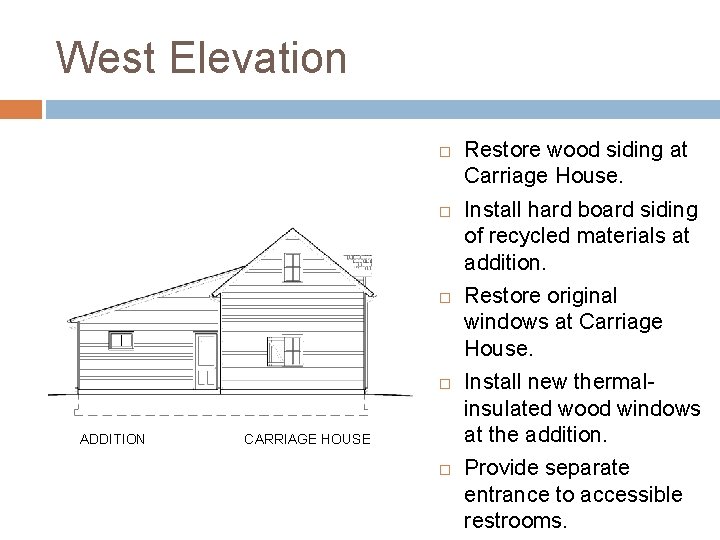 West Elevation

ADDITION

CARRIAGE HOUSE

□ Restore wood siding at Carriage House.

□ Install hard board siding of recycled materials at addition.

□ Restore original windows at Carriage House.

□ Install new thermal-insulated wood windows at the addition.

□ Provide separate entrance to accessible restrooms.